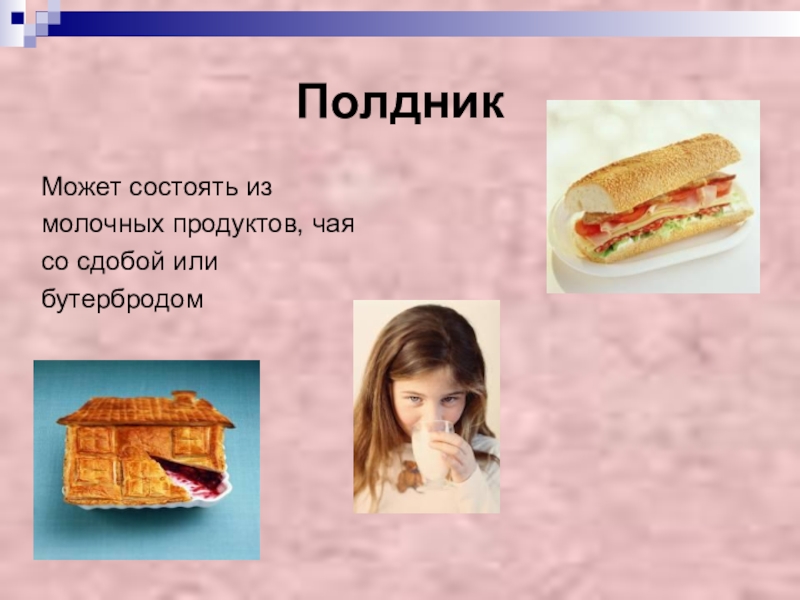 Полдник

Может состоять из молочных продуктов, чая со сдобой или бутербродом